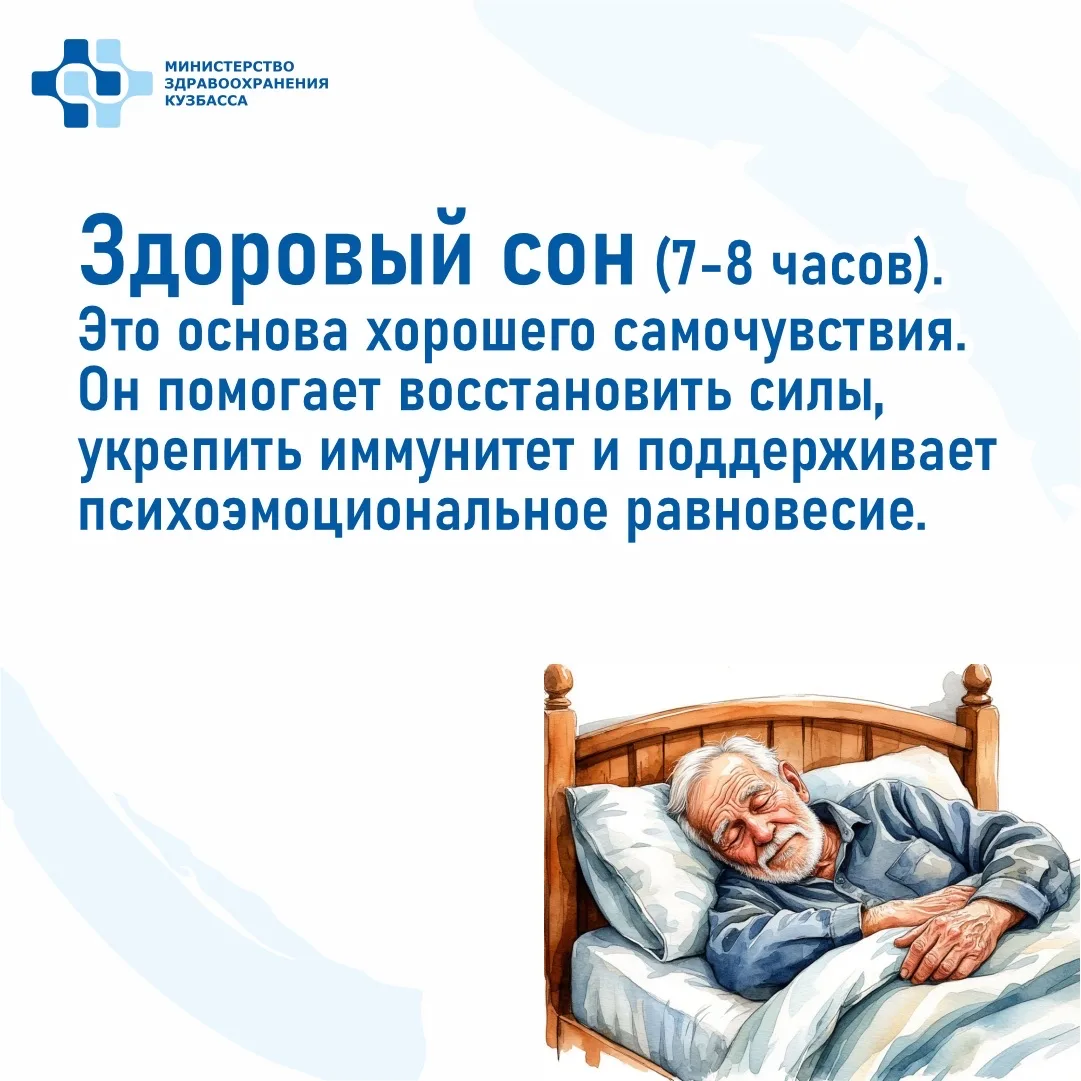 МИНИСТЕРСТВО
ЗДРАВООХРАНЕНИЯ
КУЗБАССА

Здоровый сон (7-8 часов).
Это основа хорошего самочувствия. Он помогает восстановить силы, укрепить иммунитет и поддерживает психоэмоциональное равновесие.